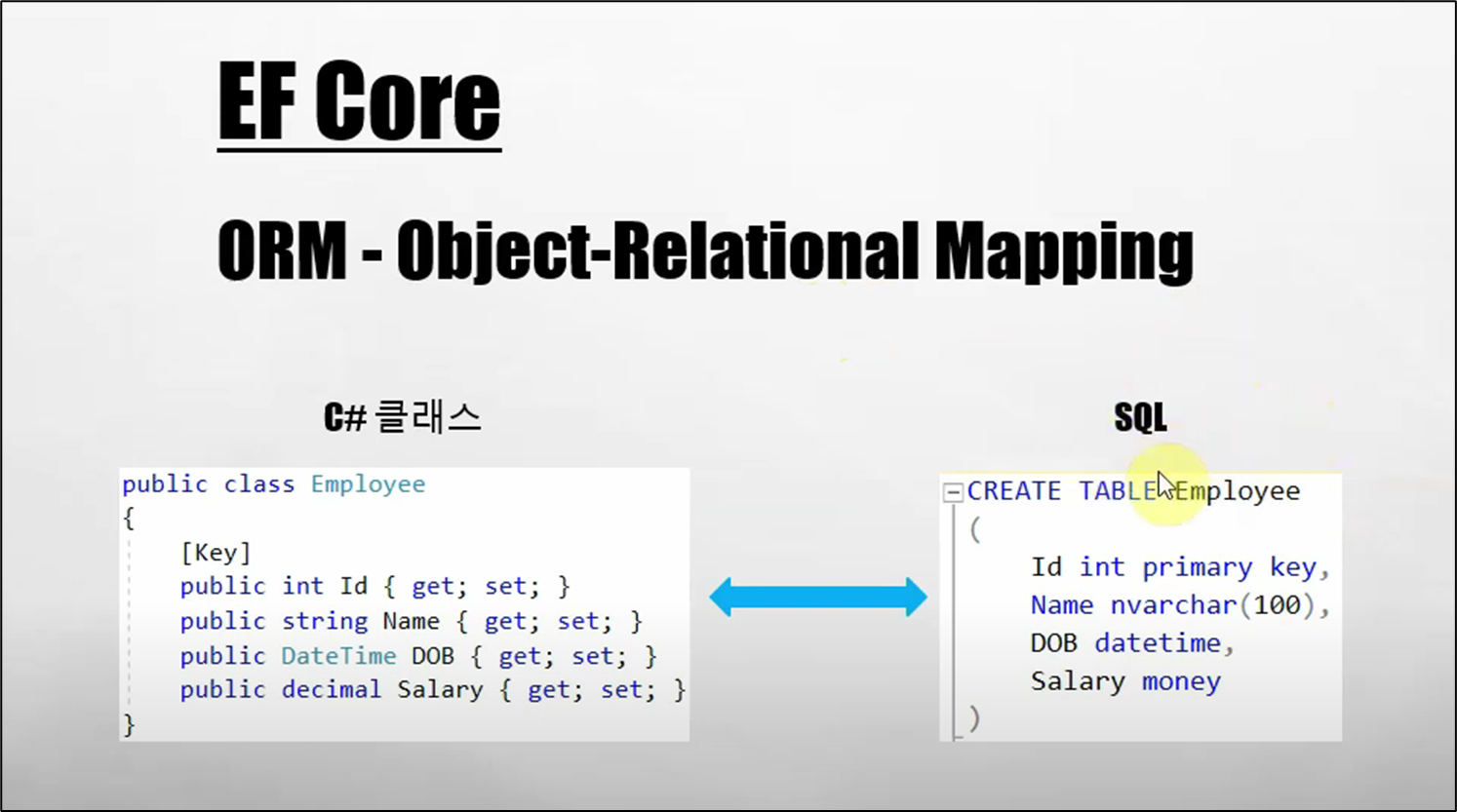 EF Core

ORM - Object-Relational Mapping

C# 클래스

public class Employee
{
    [Key]
    public int Id { get; set; }
    public string Name { get; set; }
    public DateTime DOB { get; set; }
    public decimal Salary { get; set; }
}

SQL

CREATE TABLE Employee
(
    Id int primary key,
    Name nvarchar(100),
    DOB datetime,
    Salary money
)